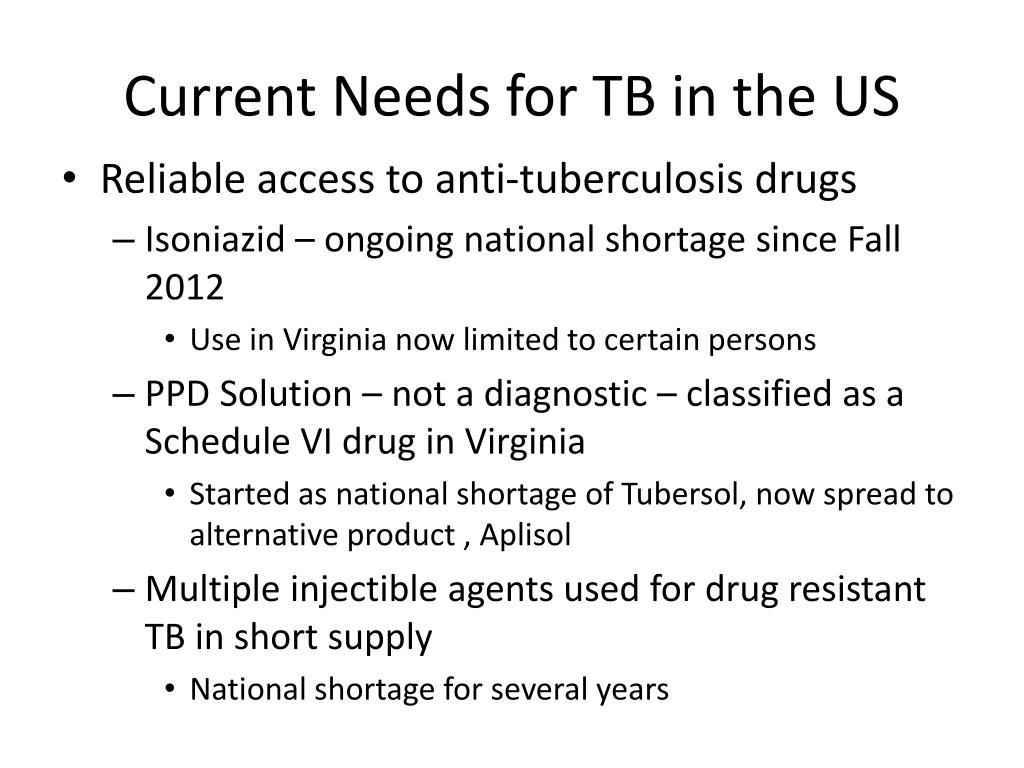 Current Needs for TB in the US

• Reliable access to anti-tuberculosis drugs
– Isoniazid – ongoing national shortage since Fall 2012
• Use in Virginia now limited to certain persons
– PPD Solution – not a diagnostic – classified as a Schedule VI drug in Virginia
• Started as national shortage of Tubersol, now spread to alternative product , Aplisol
– Multiple injectible agents used for drug resistant TB in short supply
• National shortage for several years